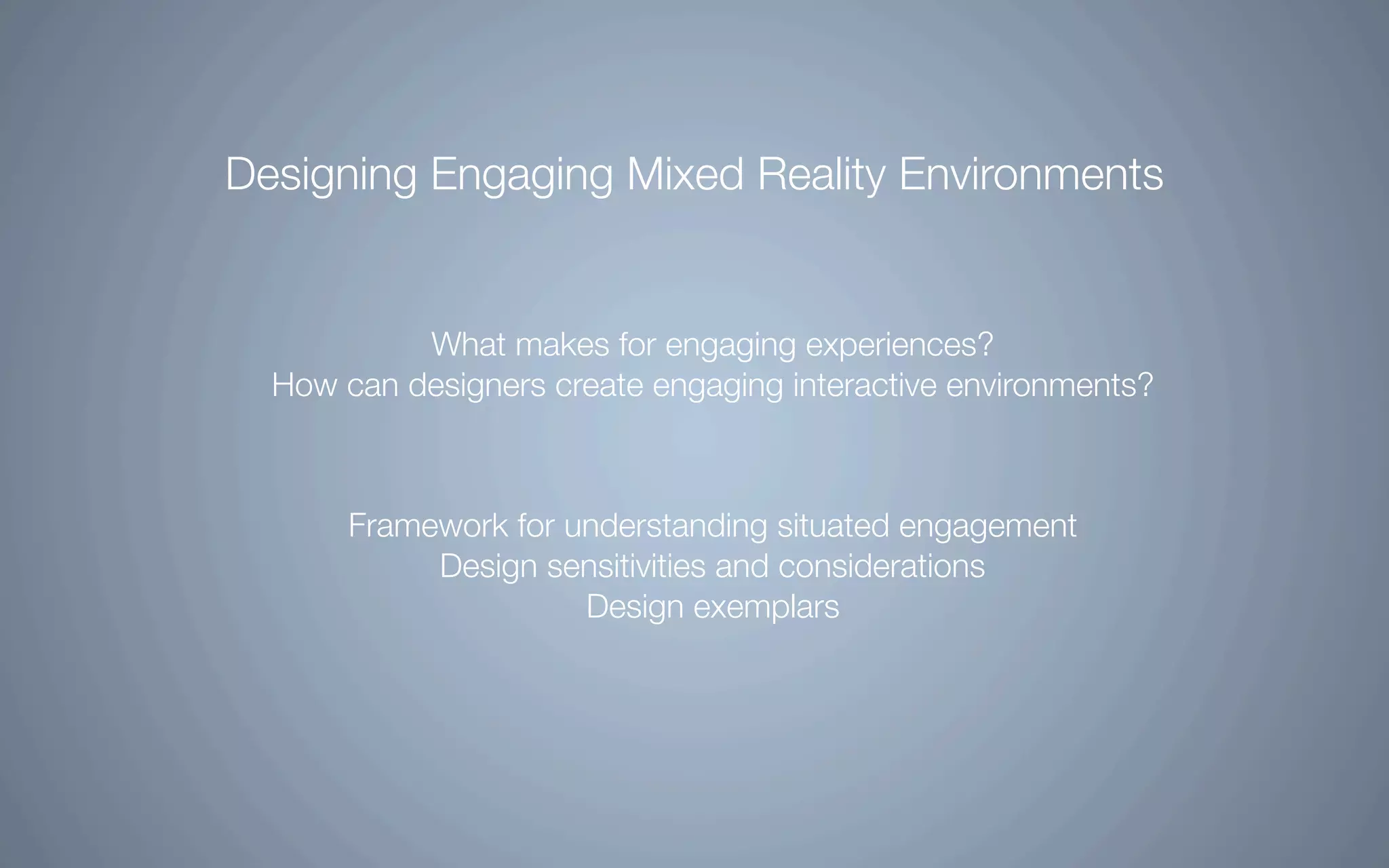 Designing Engaging Mixed Reality Environments

What makes for engaging experiences?
How can designers create engaging interactive environments?

Framework for understanding situated engagement
Design sensitivities and considerations
Design exemplars